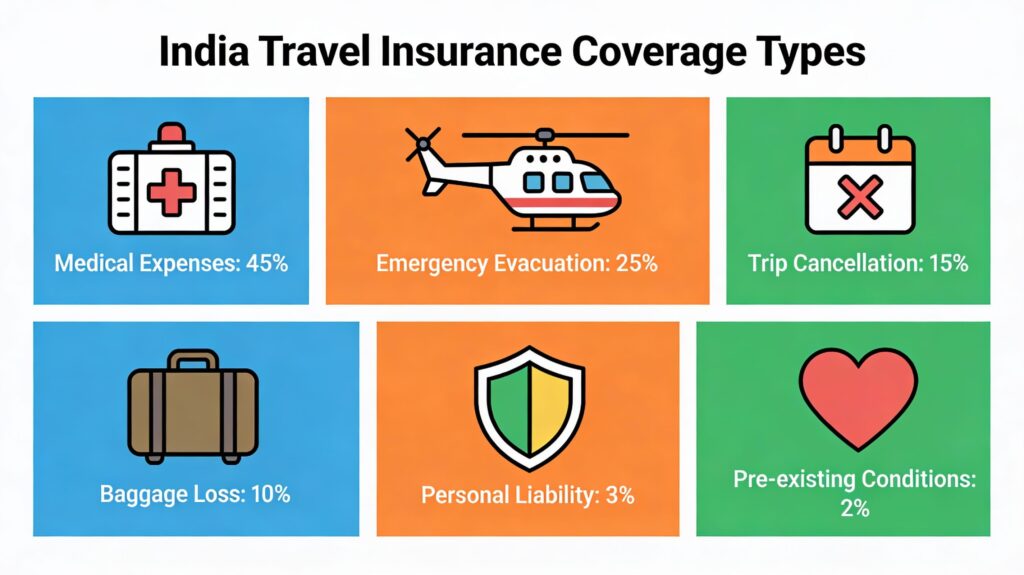 India Travel Insurance Coverage Types

Medical Expenses: 45%

Emergency Evacuation: 25%

Trip Cancellation: 15%

Baggage Loss: 10%

Personal Liability: 3%

Pre-existing Conditions: 2%